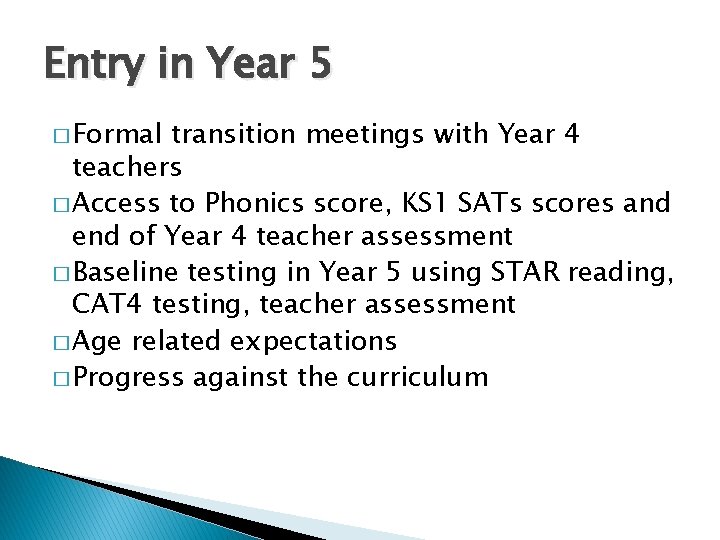 Entry in Year 5

□ Formal transition meetings with Year 4 teachers
□ Access to Phonics score, KS1 SATs scores and end of Year 4 teacher assessment
□ Baseline testing in Year 5 using STAR reading, CAT4 testing, teacher assessment
□ Age related expectations
□ Progress against the curriculum